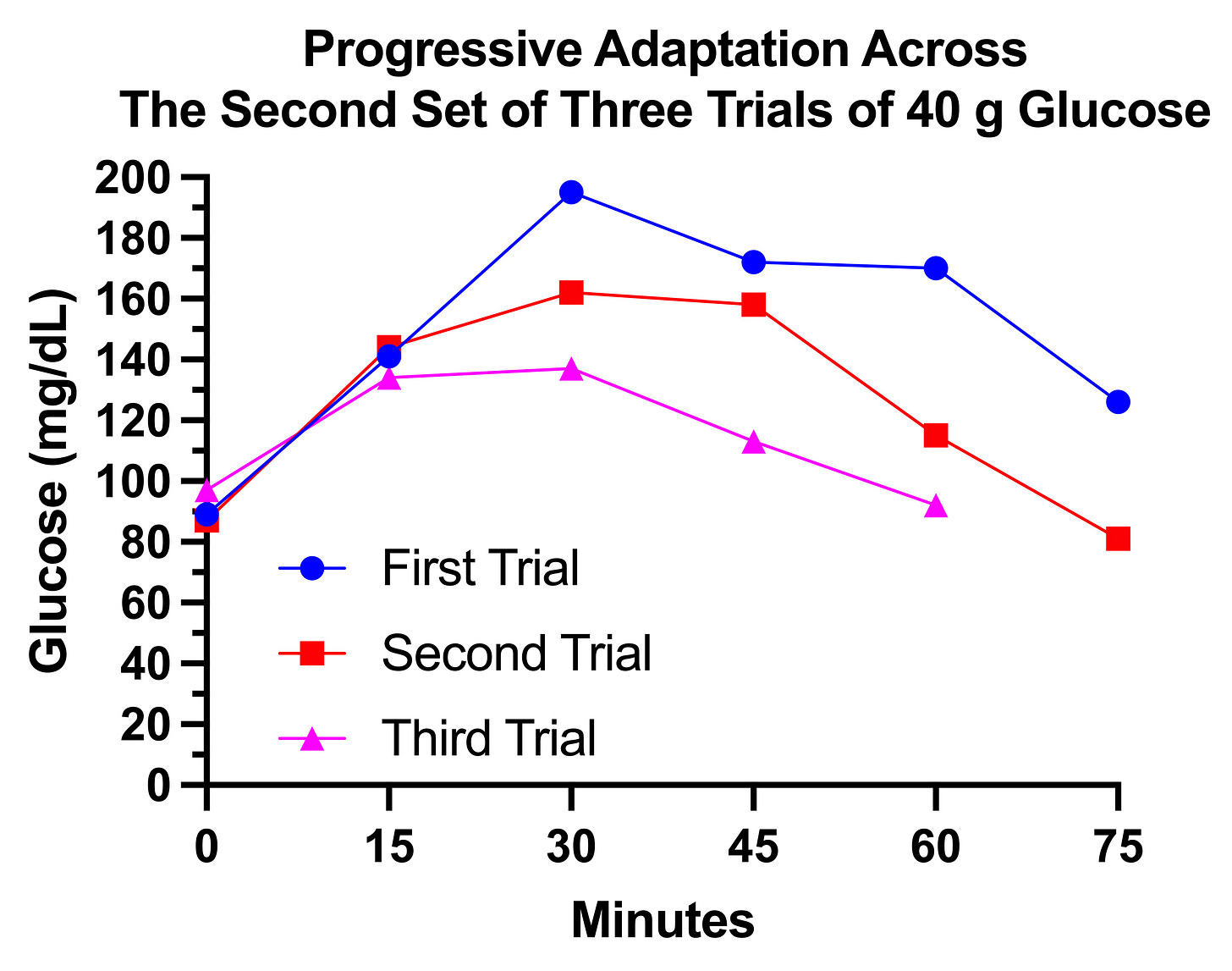 Progressive Adaptation Across
The Second Set of Three Trials of 40 g Glucose

Glucose (mg/dL)

200
180
160
140
120
100
80
60
40
20
0

First Trial
Second Trial
Third Trial

0
15
30
45
60
75

Minutes